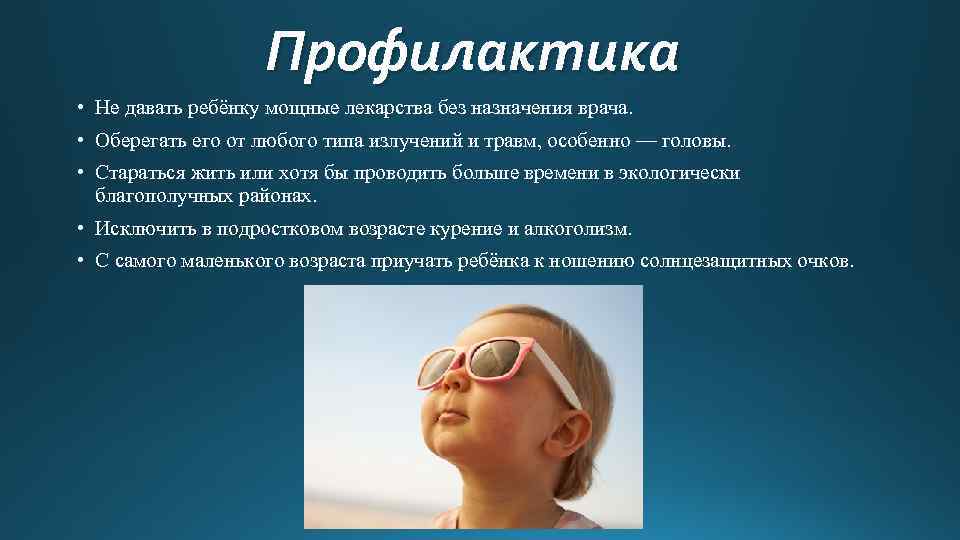 Профилактика

• Не давать ребёнку мощные лекарства без назначения врача.
• Оберегать его от любого типа излучений и травм, особенно — головы.
• Стараться жить или хотя бы проводить больше времени в экологически благополучных районах.
• Исключить в подростковом возрасте курение и алкоголизм.
• С самого маленького возраста приучать ребёнка к ношению солнцезащитных очков.